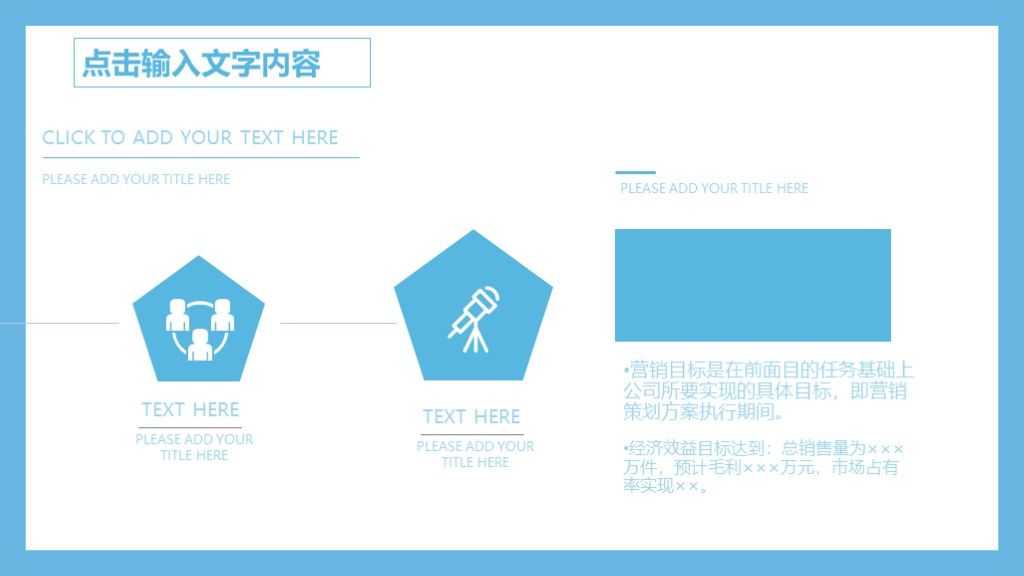 点击输入文字内容

CLICK TO ADD YOUR TEXT HERE

PLEASE ADD YOUR TITLE HERE

TEXT HERE

PLEASE ADD YOUR TITLE HERE

TEXT HERE

PLEASE ADD YOUR TITLE HERE

PLEASE ADD YOUR TITLE HERE

•营销目标是在前面目的任务基础上公司所要实现的具体目标，即营销策划方案执行期间。

•经济效益目标达到：总销售量为×××万件，预计毛利×××万元，市场占有率实现××。